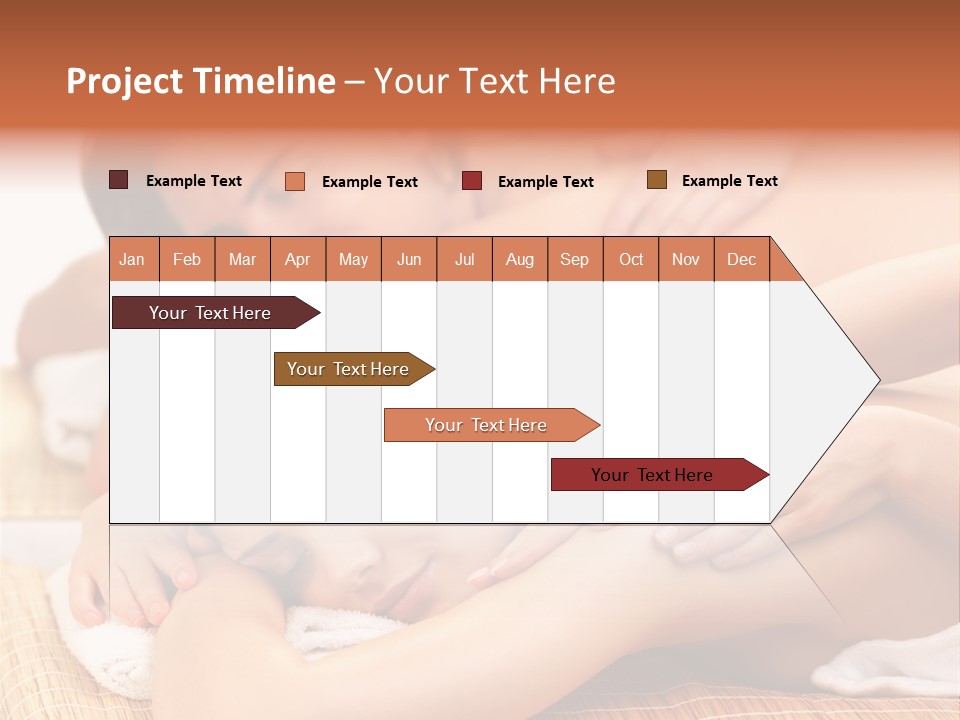 Project Timeline – Your Text Here

Example Text
Example Text
Example Text
Example Text

| Jan | Feb | Mar | Apr | May | Jun | Jul | Aug | Sep | Oct | Nov | Dec |
|---|---|---|---|---|---|---|---|---|---|---|---|

Your Text Here
Your Text Here
Your Text Here
Your Text Here